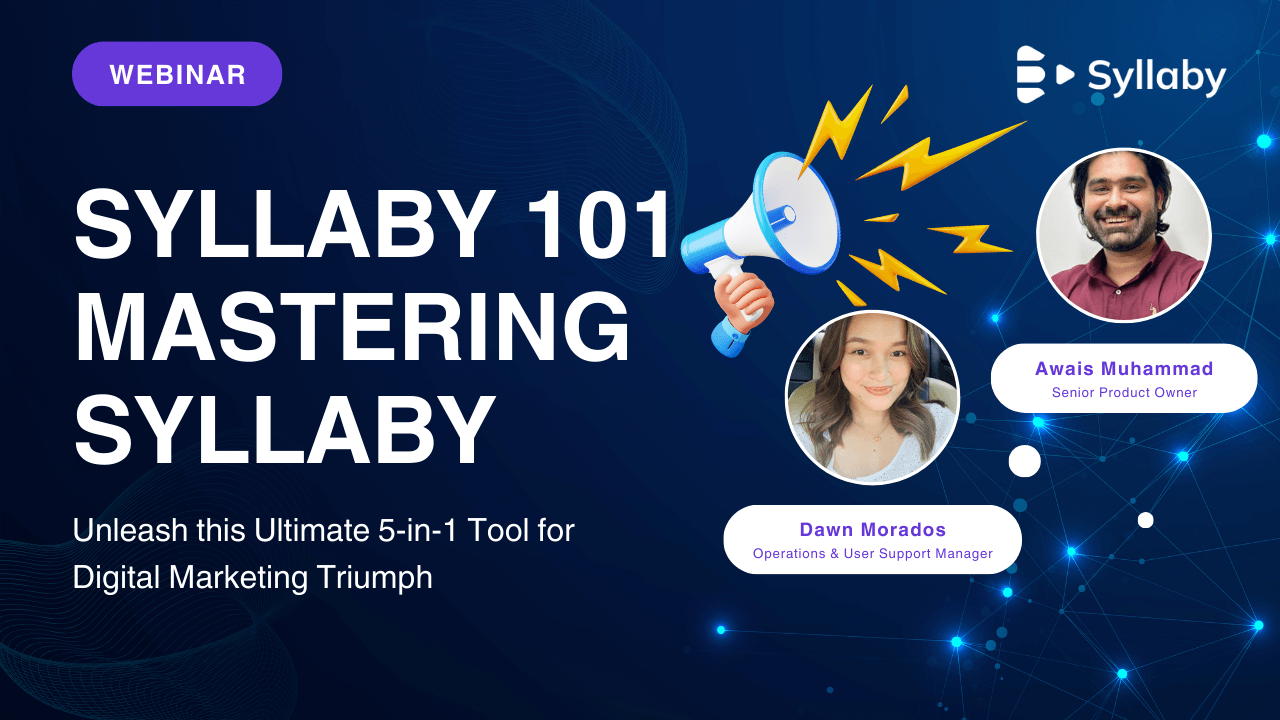 WEBINAR

Syllaby

SYLLABY 101
MASTERING
SYLLABY

Unleash this Ultimate 5-in-1 Tool for Digital Marketing Triumph

Awais Muhammad
Senior Product Owner

Dawn Morados
Operations & User Support Manager